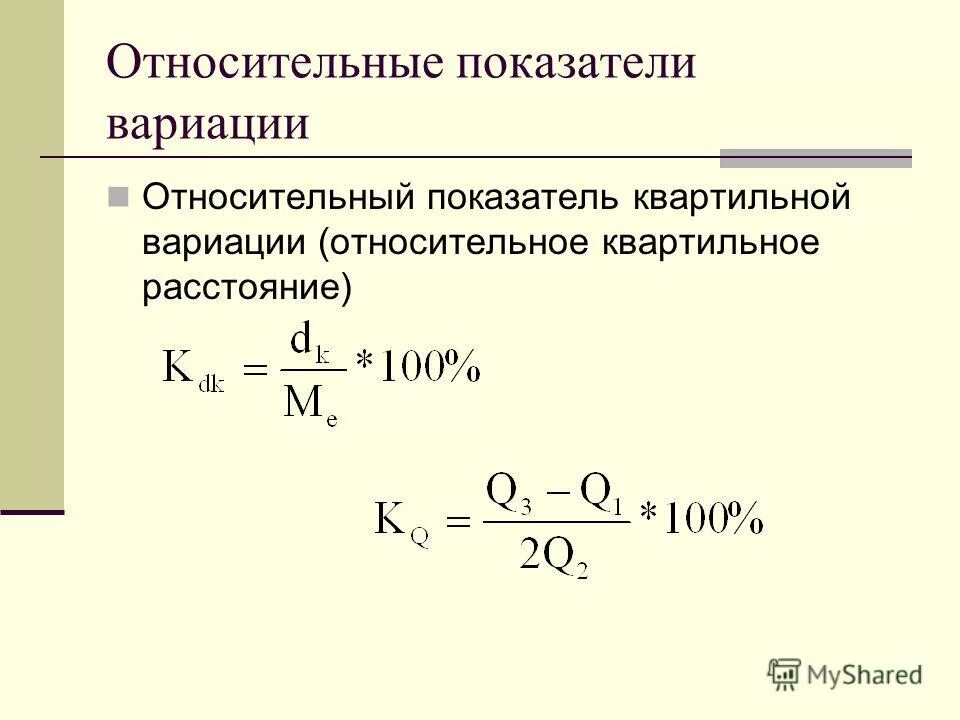 Относительные показатели вариации

Относительный показатель квартильной вариации (относительное квартильное расстояние)

$K_{dk} = \frac{d_k}{M_e} * 100\%$

$K_Q = \frac{Q_3 - Q_1}{2Q_2} * 100\%$

MyShared